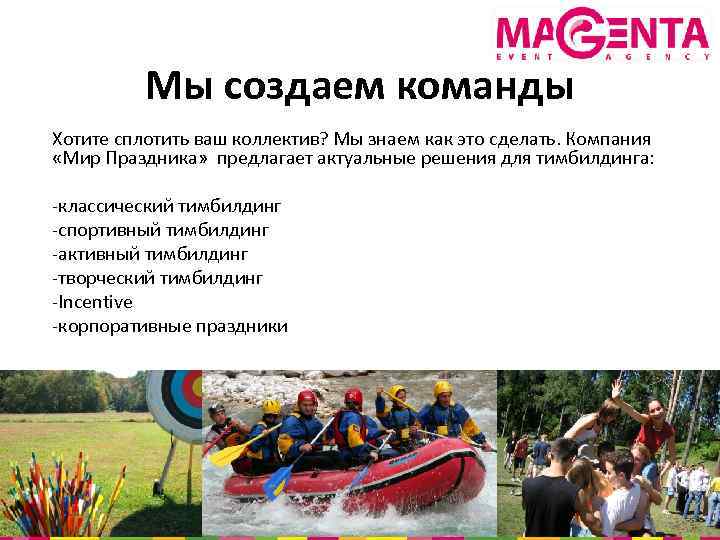 MAGENTA
EVENT AGENCY

Мы создаем команды

Хотите сплотить ваш коллектив? Мы знаем как это сделать. Компания «Мир Праздника» предлагает актуальные решения для тимбилдинга:

-классический тимбилдинг
-спортивный тимбилдинг
-активный тимбилдинг
-творческий тимбилдинг
-Incentive
-корпоративные праздники